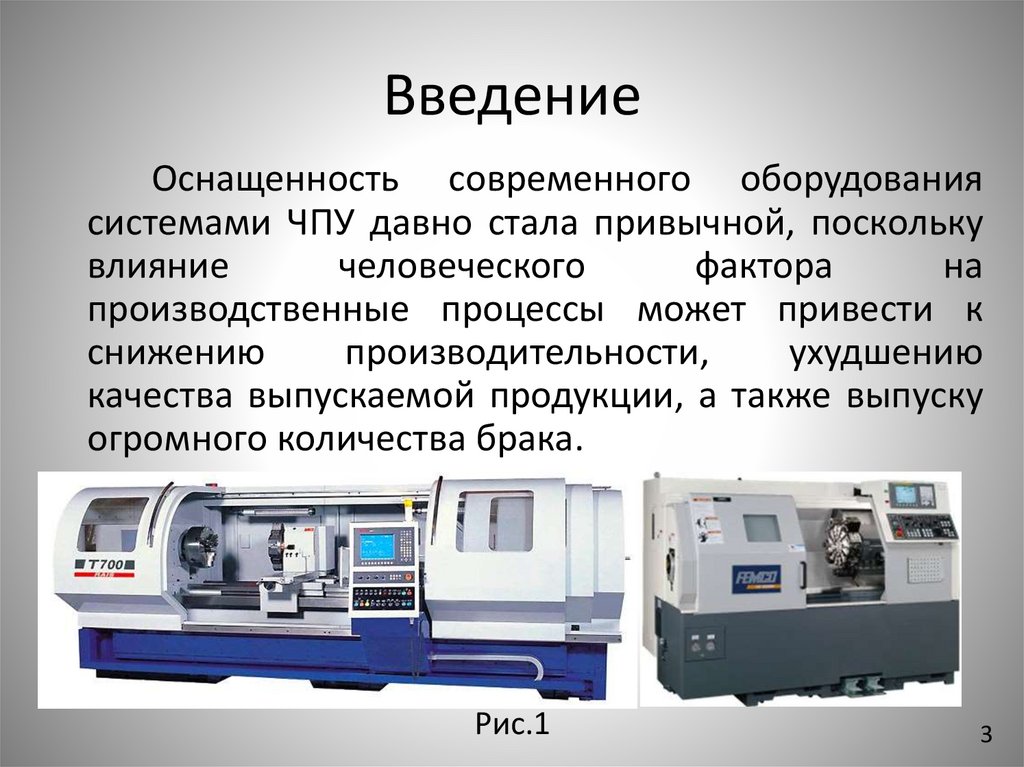 Введение

Оснащенность современного оборудования системами ЧПУ давно стала привычной, поскольку влияние человеческого фактора на производственные процессы может привести к снижению производительности, ухудшению качества выпускаемой продукции, а также выпуску огромного количества брака.

T700

FEMCO

Рис.1

3